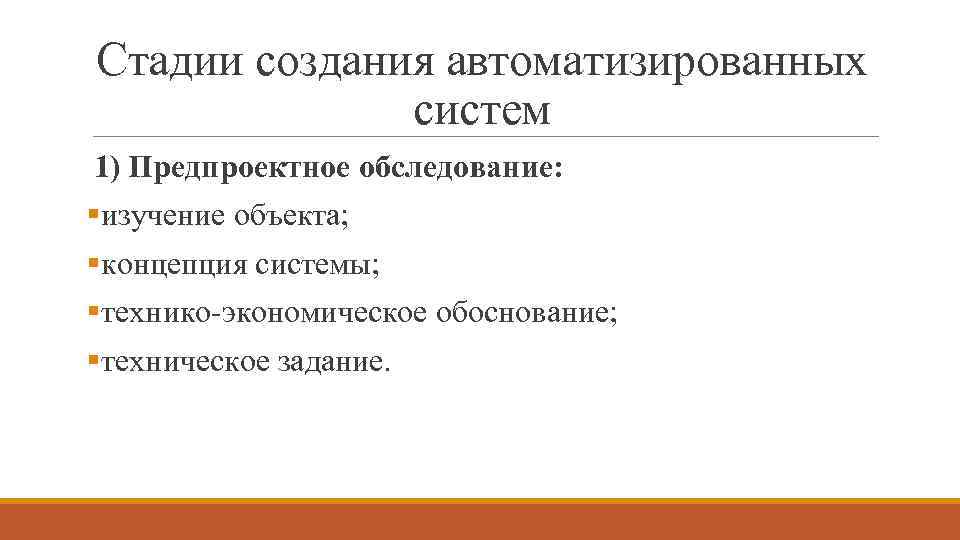 Стадии создания автоматизированных систем

1) Предпроектное обследование:

▪изучение объекта;

▪концепция системы;

▪технико-экономическое обоснование;

▪техническое задание.